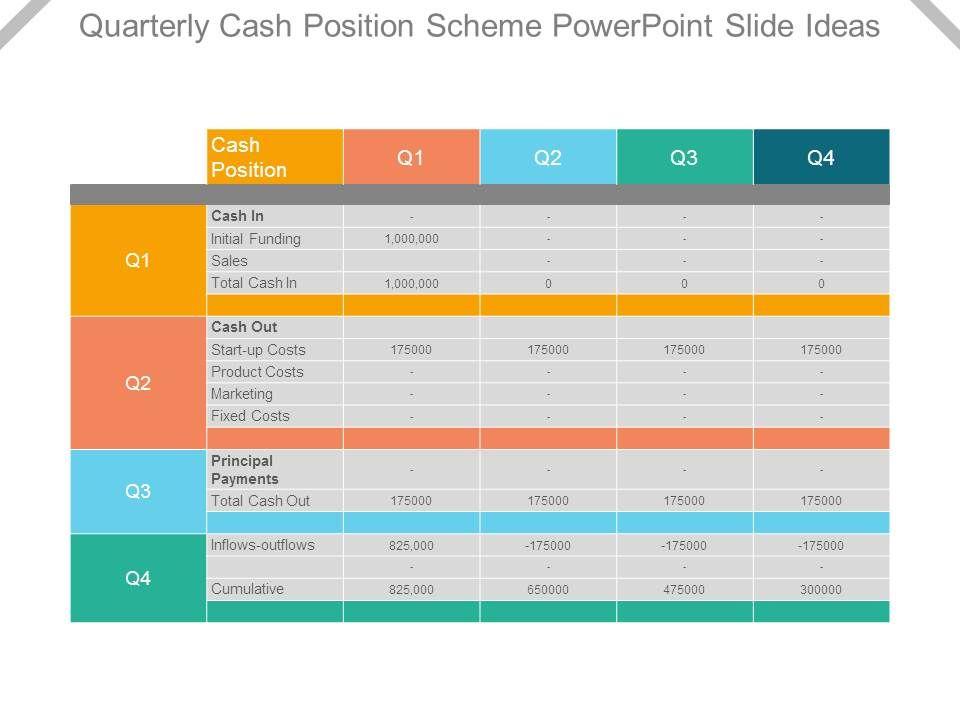 Quarterly Cash Position Scheme PowerPoint Slide Ideas

| | Cash Position | Q1 | Q2 | Q3 | Q4 |
|---|---|---|---|---|---|
| Q1 | Cash In | - | - | - | - |
| | Initial Funding | 1,000,000 | - | - | - |
| | Sales | | - | - | - |
| | Total Cash In | 1,000,000 | 0 | 0 | 0 |
| Q2 | Cash Out | | | | |
| | Start-up Costs | 175000 | 175000 | 175000 | 175000 |
| | Product Costs | - | - | - | - |
| | Marketing | - | - | - | - |
| | Fixed Costs | - | - | - | - |
| Q3 | Principal Payments | - | - | - | - |
| | Total Cash Out | 175000 | 175000 | 175000 | 175000 |
| Q4 | Inflows-outflows | 825,000 | -175000 | -175000 | -175000 |
| | | - | - | - | - |
| | Cumulative | 825,000 | 650000 | 475000 | 300000 |